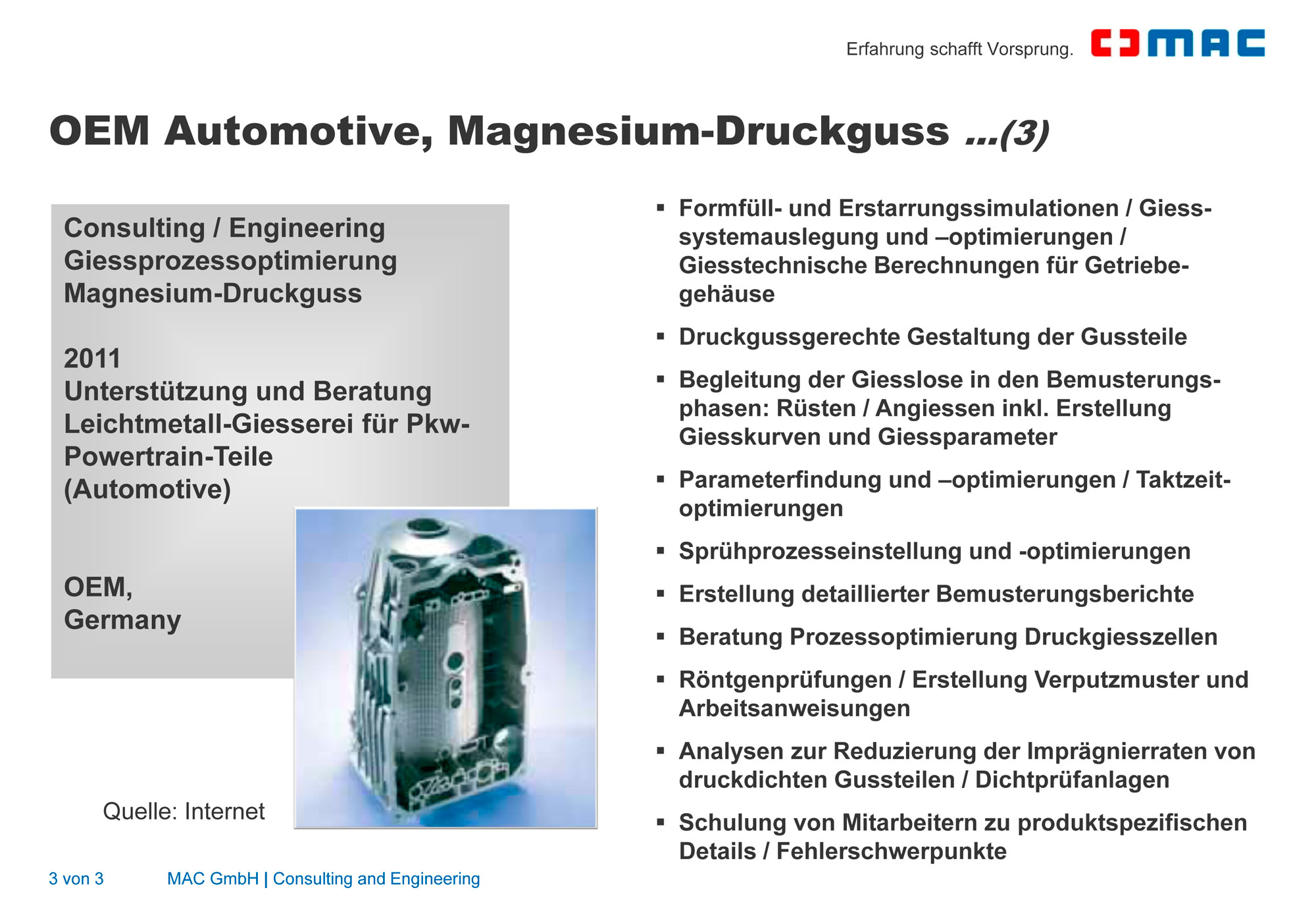 Erfahrung schafft Vorsprung. MAC

OEM Automotive, Magnesium-Druckguss ...(3)

Consulting / Engineering
Giessprozessoptimierung
Magnesium-Druckguss

2011
Unterstützung und Beratung Leichtmetall-Giesserei für Pkw-Powertrain-Teile (Automotive)

OEM,
Germany

Quelle: Internet

▪ Formfüll- und Erstarrungssimulationen / Giesssystemauslegung und –optimierungen / Giesstechnische Berechnungen für Getriebegehäuse
▪ Druckgussgerechte Gestaltung der Gussteile
▪ Begleitung der Giesslose in den Bemusterungsphasen: Rüsten / Angiessen inkl. Erstellung Giesskurven und Giessparameter
▪ Parameterfindung und –optimierungen / Taktzeitoptimierungen
▪ Sprühprozesseinstellung und -optimierungen
▪ Erstellung detaillierter Bemusterungsberichte
▪ Beratung Prozessoptimierung Druckgiesszellen
▪ Röntgenprüfungen / Erstellung Verputzmuster und Arbeitsanweisungen
▪ Analysen zur Reduzierung der Imprägnierraten von druckdichten Gussteilen / Dichtprüfanlagen
▪ Schulung von Mitarbeitern zu produktspezifischen Details / Fehlerschwerpunkte

3 von 3 MAC GmbH | Consulting and Engineering